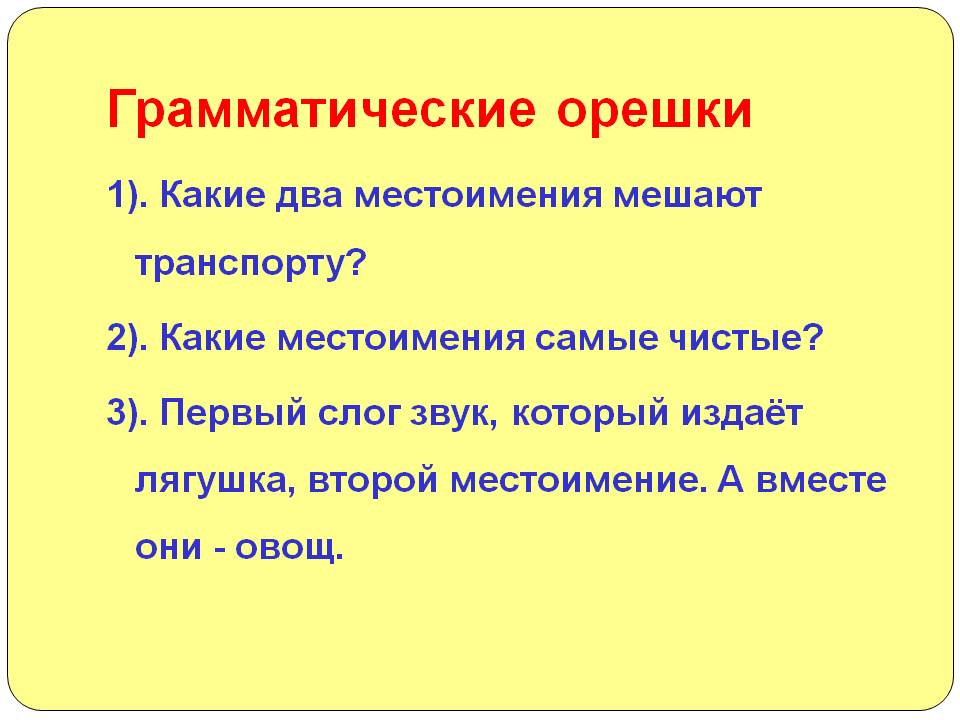 Грамматические орешки

1). Какие два местоимения мешают транспорту?

2). Какие местоимения самые чистые?

3). Первый слог звук, который издаёт лягушка, второй местоимение. А вместе они - овощ.